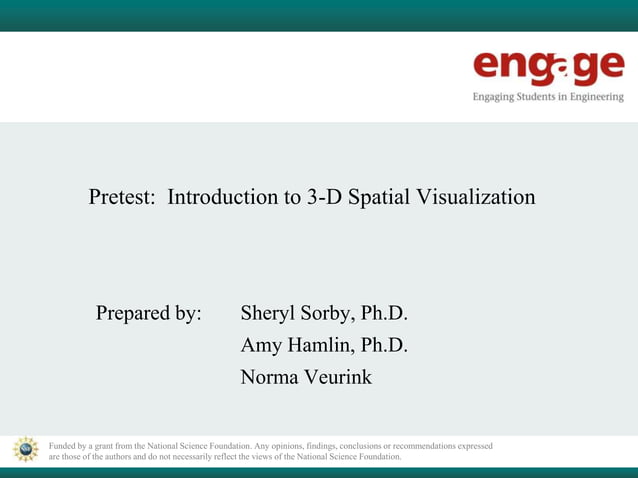 engage
Engaging Students in Engineering

Pretest: Introduction to 3-D Spatial Visualization

Prepared by: Sheryl Sorby, Ph.D.
Amy Hamlin, Ph.D.
Norma Veurink

NSF

Funded by a grant from the National Science Foundation. Any opinions, findings, conclusions or recommendations expressed are those of the authors and do not necessarily reflect the views of the National Science Foundation.